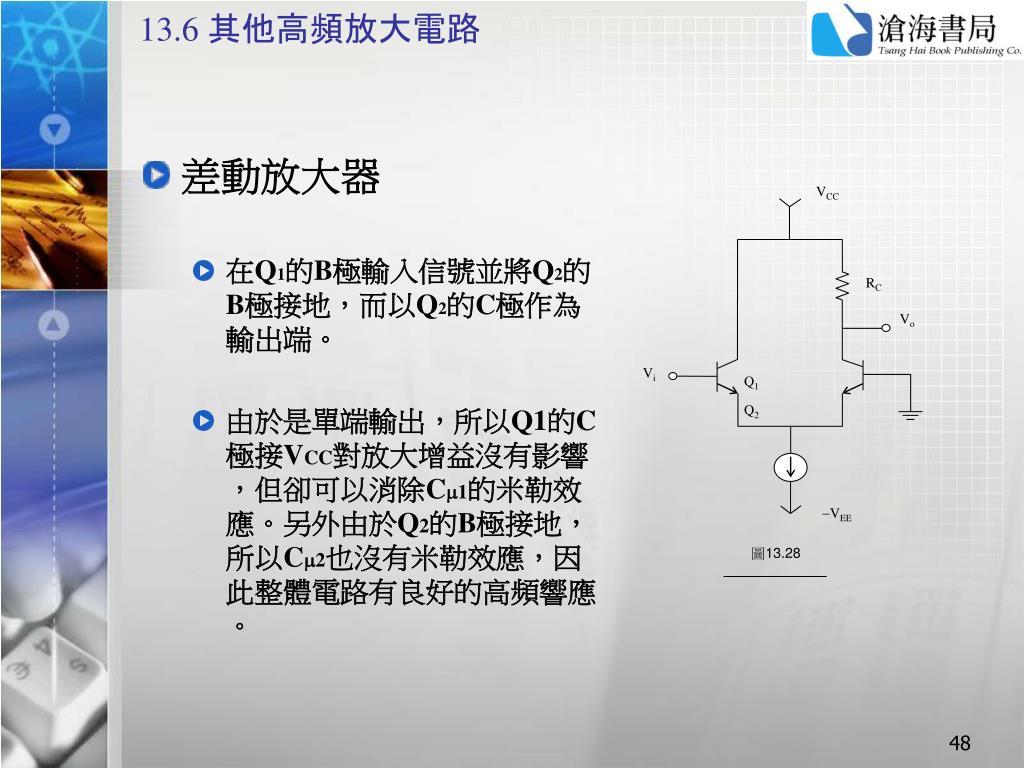 13.6 其他高頻放大電路

滄海書局
Tsang Hai Book Publishing Co.

差動放大器

在$Q_1$的B極輸入信號並將$Q_2$的B極接地，而以$Q_2$的C極作為輸出端。

由於是單端輸出，所以Q1的C極接$V_{CC}$對放大增益沒有影響，但卻可以消除$C_{\mu 1}$的米勒效應。另外由於$Q_2$的B極接地，所以$C_{\mu 2}$也沒有米勒效應，因此整體電路有良好的高頻響應。

$V_{CC}$
$R_C$
$V_o$
$V_i$
$Q_1$
$Q_2$
$-V_{EE}$
圖13.28

48